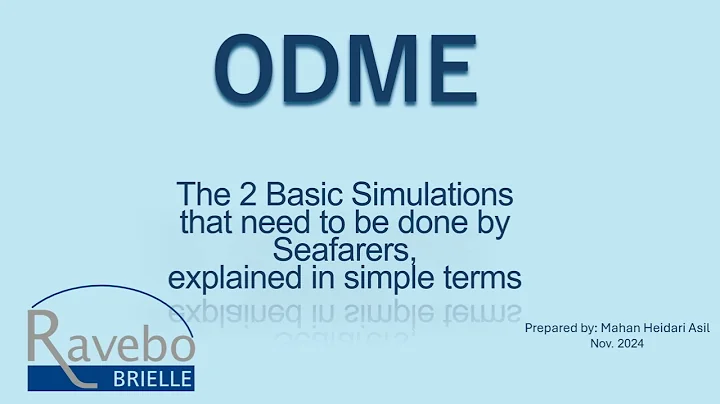 ODME

The 2 Basic Simulations that need to be done by Seafarers, explained in simple terms

Ravebo
BRIELLE

Prepared by: Mahan Heidari Asil
Nov. 2024